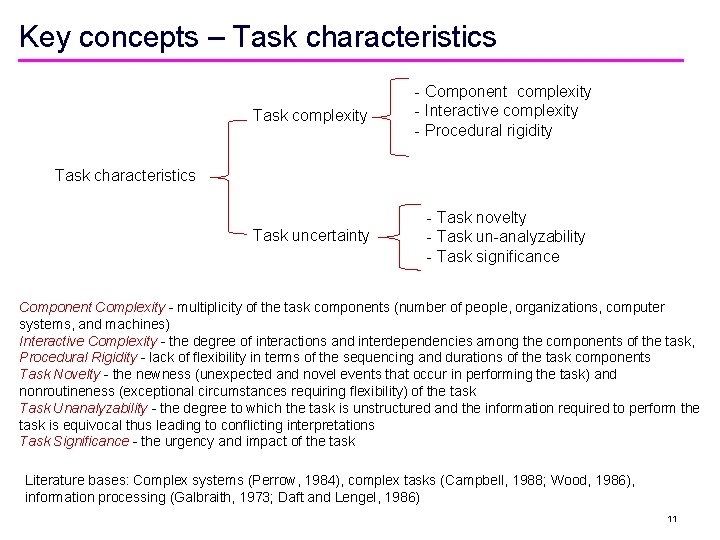 Key concepts – Task characteristics

Task characteristics

Task complexity

- Component complexity
- Interactive complexity
- Procedural rigidity

Task uncertainty

- Task novelty
- Task un-analyzability
- Task significance

Component Complexity - multiplicity of the task components (number of people, organizations, computer systems, and machines)
Interactive Complexity - the degree of interactions and interdependencies among the components of the task,
Procedural Rigidity - lack of flexibility in terms of the sequencing and durations of the task components
Task Novelty - the newness (unexpected and novel events that occur in performing the task) and nonroutineness (exceptional circumstances requiring flexibility) of the task
Task Unanalyzability - the degree to which the task is unstructured and the information required to perform the task is equivocal thus leading to conflicting interpretations
Task Significance - the urgency and impact of the task

Literature bases: Complex systems (Perrow, 1984), complex tasks (Campbell, 1988; Wood, 1986), information processing (Galbraith, 1973; Daft and Lengel, 1986)

11